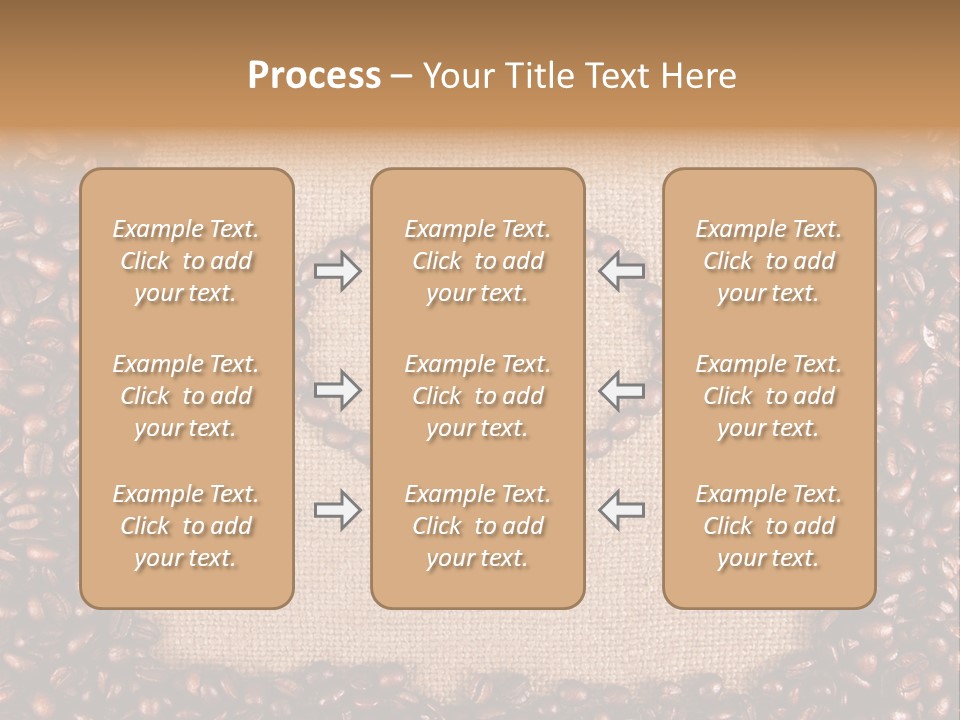 Process – Your Title Text Here

Example Text. Click to add your text.

Example Text. Click to add your text.

Example Text. Click to add your text.

Example Text. Click to add your text.

Example Text. Click to add your text.

Example Text. Click to add your text.

Example Text. Click to add your text.

Example Text. Click to add your text.

Example Text. Click to add your text.